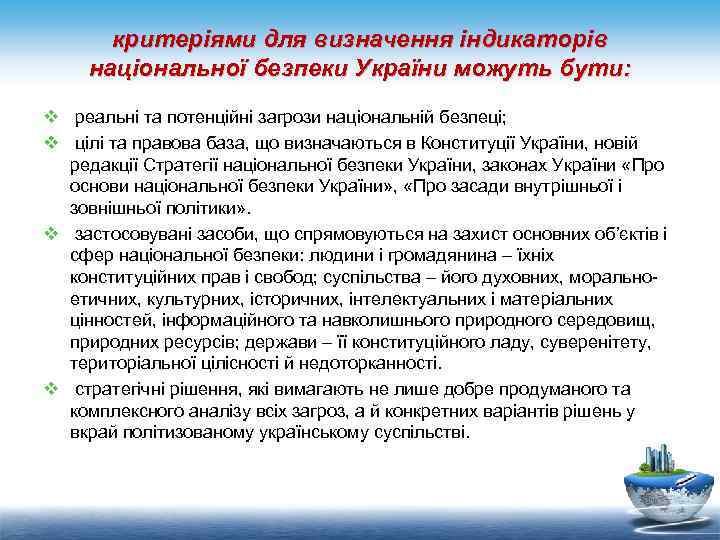 критеріями для визначення індикаторів національної безпеки України можуть бути:

❖ реальні та потенційні загрози національній безпеці;

❖ цілі та правова база, що визначаються в Конституції України, новій редакції Стратегії національної безпеки України, законах України «Про основи національної безпеки України», «Про засади внутрішньої і зовнішньої політики».

❖ застосовувані засоби, що спрямовуються на захист основних об'єктів і сфер національної безпеки: людини і громадянина – їхніх конституційних прав і свобод; суспільства – його духовних, морально-етичних, культурних, історичних, інтелектуальних і матеріальних цінностей, інформаційного та навколишнього природного середовищ, природних ресурсів; держави – її конституційного ладу, суверенітету, територіальної цілісності й недоторканності.

❖ стратегічні рішення, які вимагають не лише добре продуманого та комплексного аналізу всіх загроз, а й конкретних варіантів рішень у вкрай політизованому українському суспільстві.